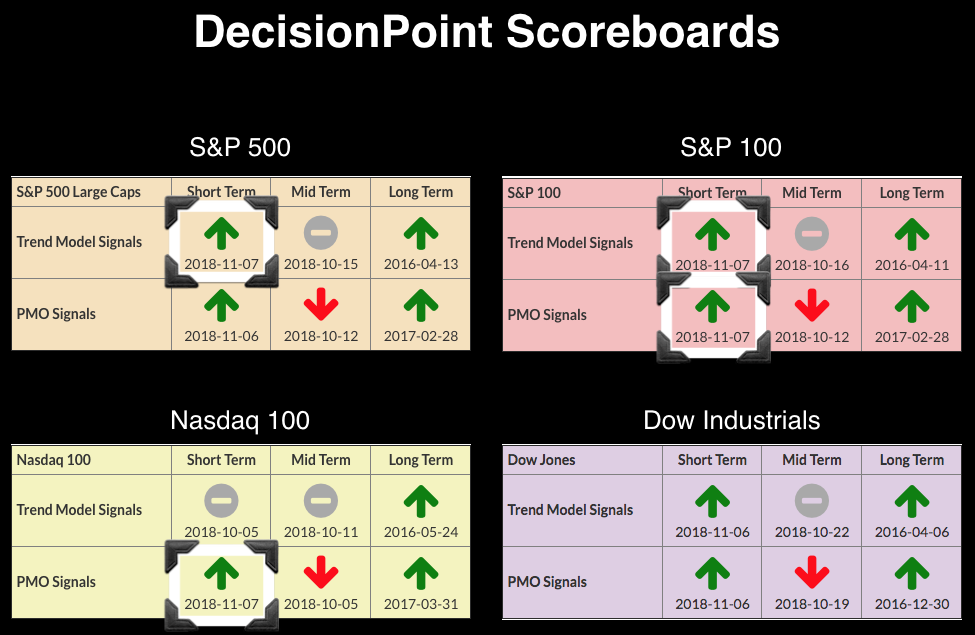 DecisionPoint Scoreboards

S&P 500

| S&P 500 Large Caps | Short Term | Mid Term | Long Term |
|---|---|---|---|
| Trend Model Signals | 2018-11-07 | 2018-10-15 | 2016-04-13 |
| PMO Signals | 2018-11-06 | 2018-10-12 | 2017-02-28 |

S&P 100

| S&P 100 | Short Term | Mid Term | Long Term |
|---|---|---|---|
| Trend Model Signals | 2018-11-07 | 2018-10-16 | 2016-04-11 |
| PMO Signals | 2018-11-07 | 2018-10-12 | 2017-02-28 |

Nasdaq 100

| Nasdaq 100 | Short Term | Mid Term | Long Term |
|---|---|---|---|
| Trend Model Signals | 2018-10-05 | 2018-10-11 | 2016-05-24 |
| PMO Signals | 2018-11-07 | 2018-10-05 | 2017-03-31 |

Dow Industrials

| Dow Jones | Short Term | Mid Term | Long Term |
|---|---|---|---|
| Trend Model Signals | 2018-11-06 | 2018-10-22 | 2016-04-06 |
| PMO Signals | 2018-11-06 | 2018-10-19 | 2016-12-30 |